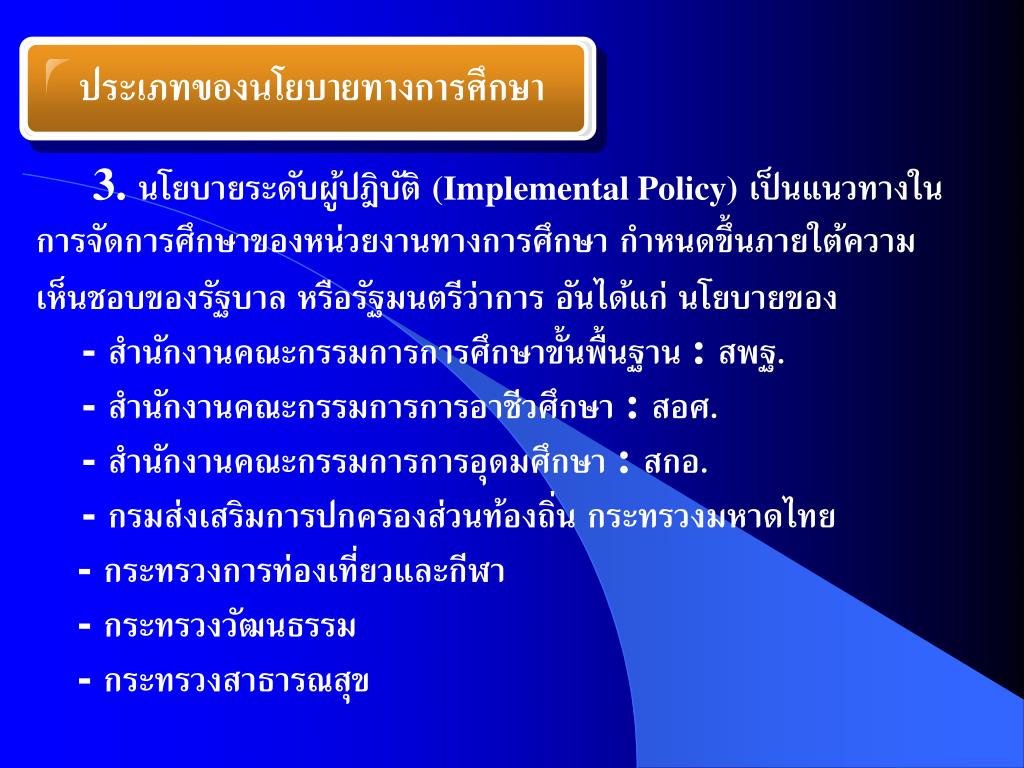 ประเภทของนโยบายทางการศึกษา

3. นโยบายระดับผู้ปฏิบัติ (Implemental Policy) เป็นแนวทางในการจัดการศึกษาของหน่วยงานทางการศึกษา กำหนดขึ้นภายใต้ความเห็นชอบของรัฐบาล หรือรัฐมนตรีว่าการ อันได้แก่ นโยบายของ

- สำนักงานคณะกรรมการการศึกษาขั้นพื้นฐาน : สพฐ.
- สำนักงานคณะกรรมการการอาชีวศึกษา : สอศ.
- สำนักงานคณะกรรมการการอุดมศึกษา : สกอ.
- กรมส่งเสริมการปกครองส่วนท้องถิ่น กระทรวงมหาดไทย
- กระทรวงการท่องเที่ยวและกีฬา
- กระทรวงวัฒนธรรม
- กระทรวงสาธารณสุข